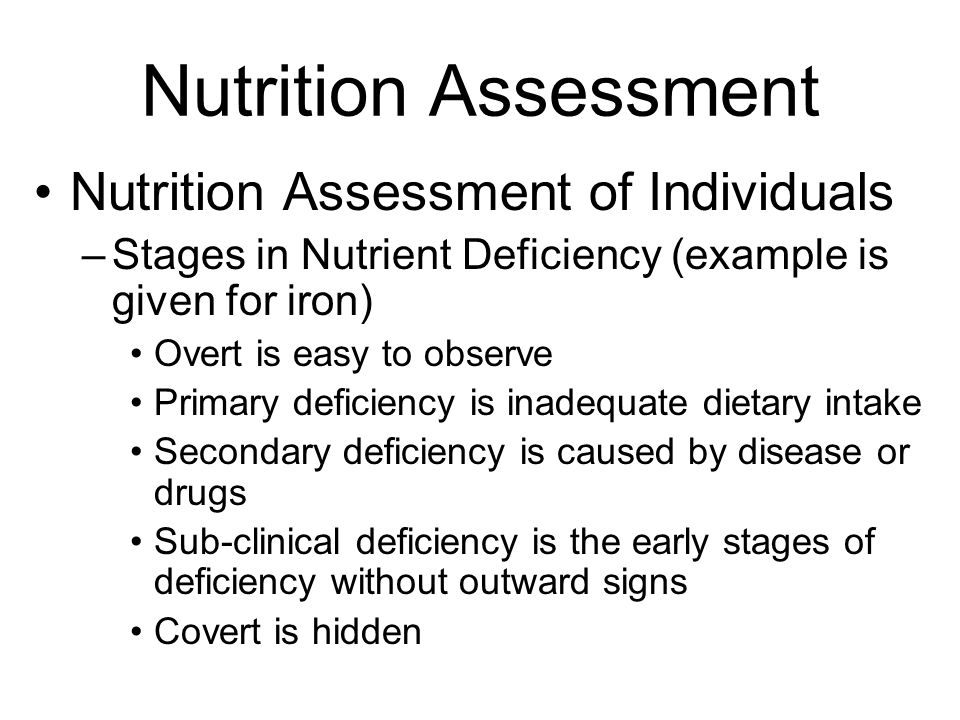 Nutrition Assessment

• Nutrition Assessment of Individuals
– Stages in Nutrient Deficiency (example is given for iron)
• Overt is easy to observe
• Primary deficiency is inadequate dietary intake
• Secondary deficiency is caused by disease or drugs
• Sub-clinical deficiency is the early stages of deficiency without outward signs
• Covert is hidden